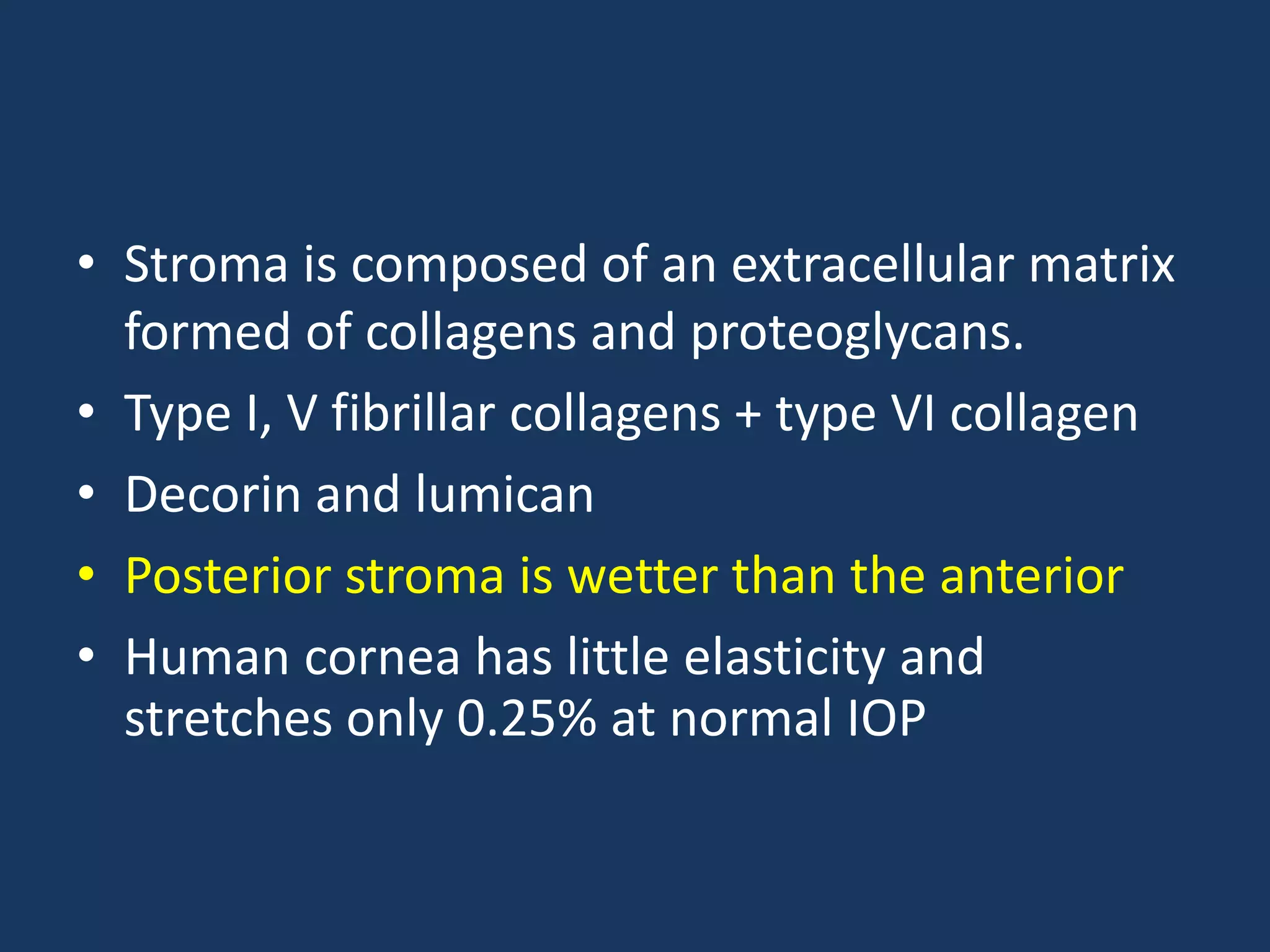 • Stroma is composed of an extracellular matrix formed of collagens and proteoglycans.
• Type I, V fibrillar collagens + type VI collagen
• Decorin and lumican
• Posterior stroma is wetter than the anterior
• Human cornea has little elasticity and stretches only 0.25% at normal IOP